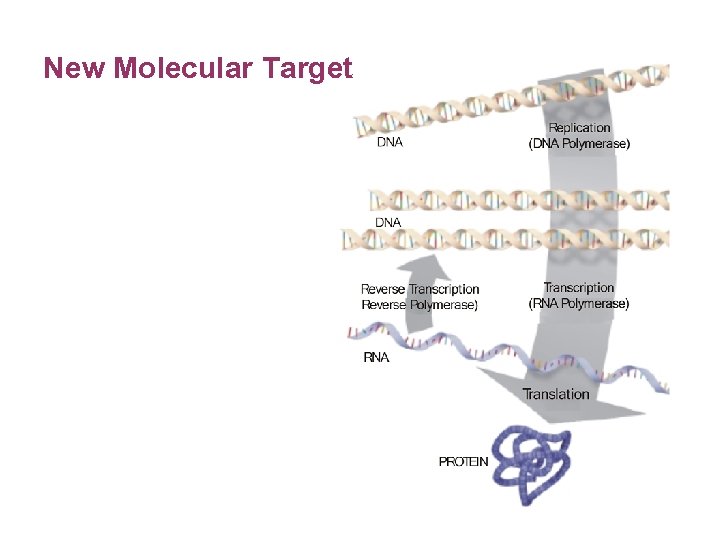 New Molecular Target

DNA

Replication
(DNA Polymerase)

DNA

Reverse Transcription
Reverse Polymerase)

Transcription
(RNA Polymerase)

RNA

Translation

PROTEIN